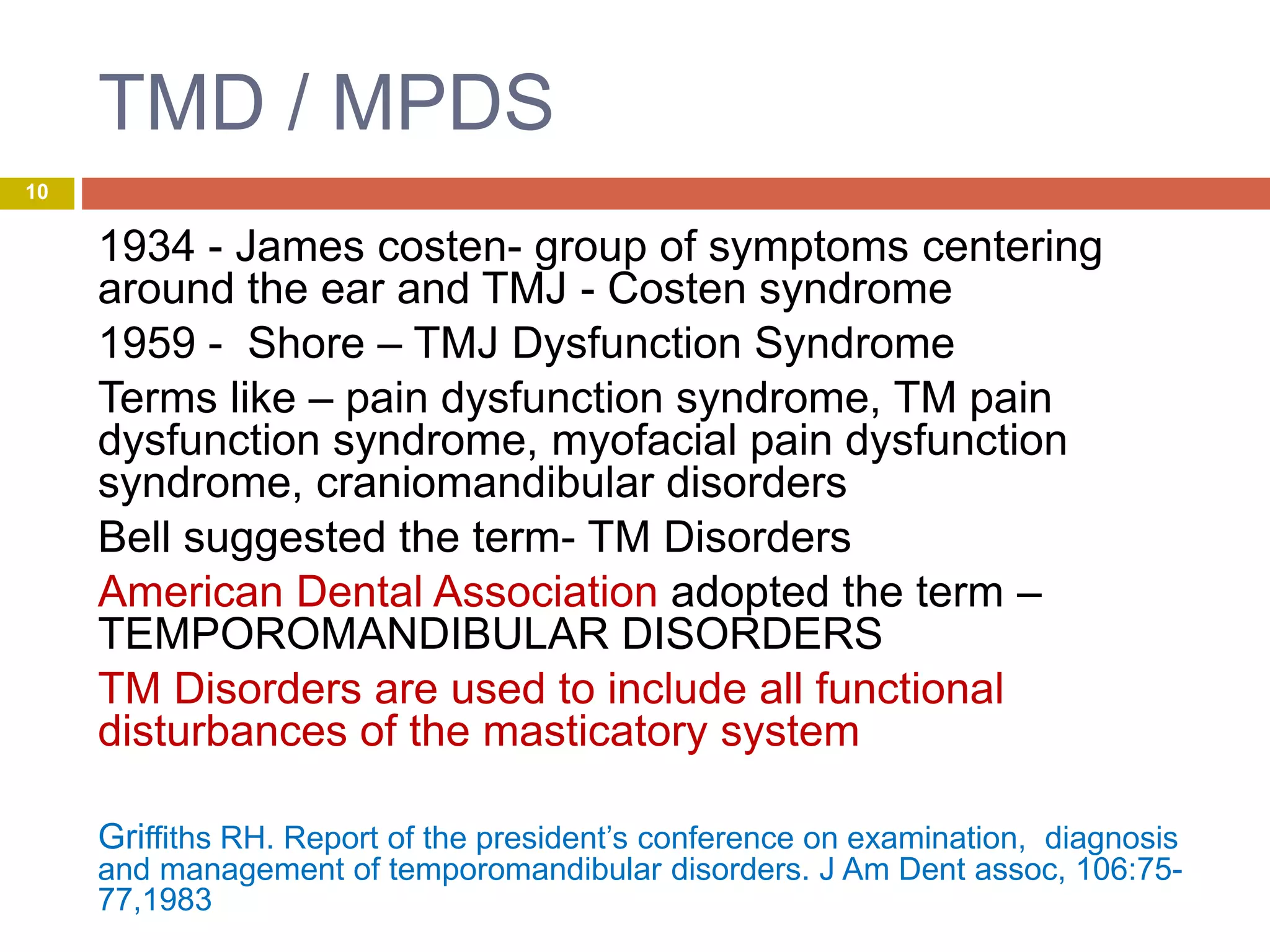 TMD / MPDS

10

1934 - James costen- group of symptoms centering around the ear and TMJ - Costen syndrome

1959 - Shore – TMJ Dysfunction Syndrome

Terms like – pain dysfunction syndrome, TM pain dysfunction syndrome, myofacial pain dysfunction syndrome, craniomandibular disorders

Bell suggested the term- TM Disorders

American Dental Association adopted the term – TEMPOROMANDIBULAR DISORDERS

TM Disorders are used to include all functional disturbances of the masticatory system

Griffiths RH. Report of the president's conference on examination, diagnosis and management of temporomandibular disorders. J Am Dent assoc, 106:75-77,1983